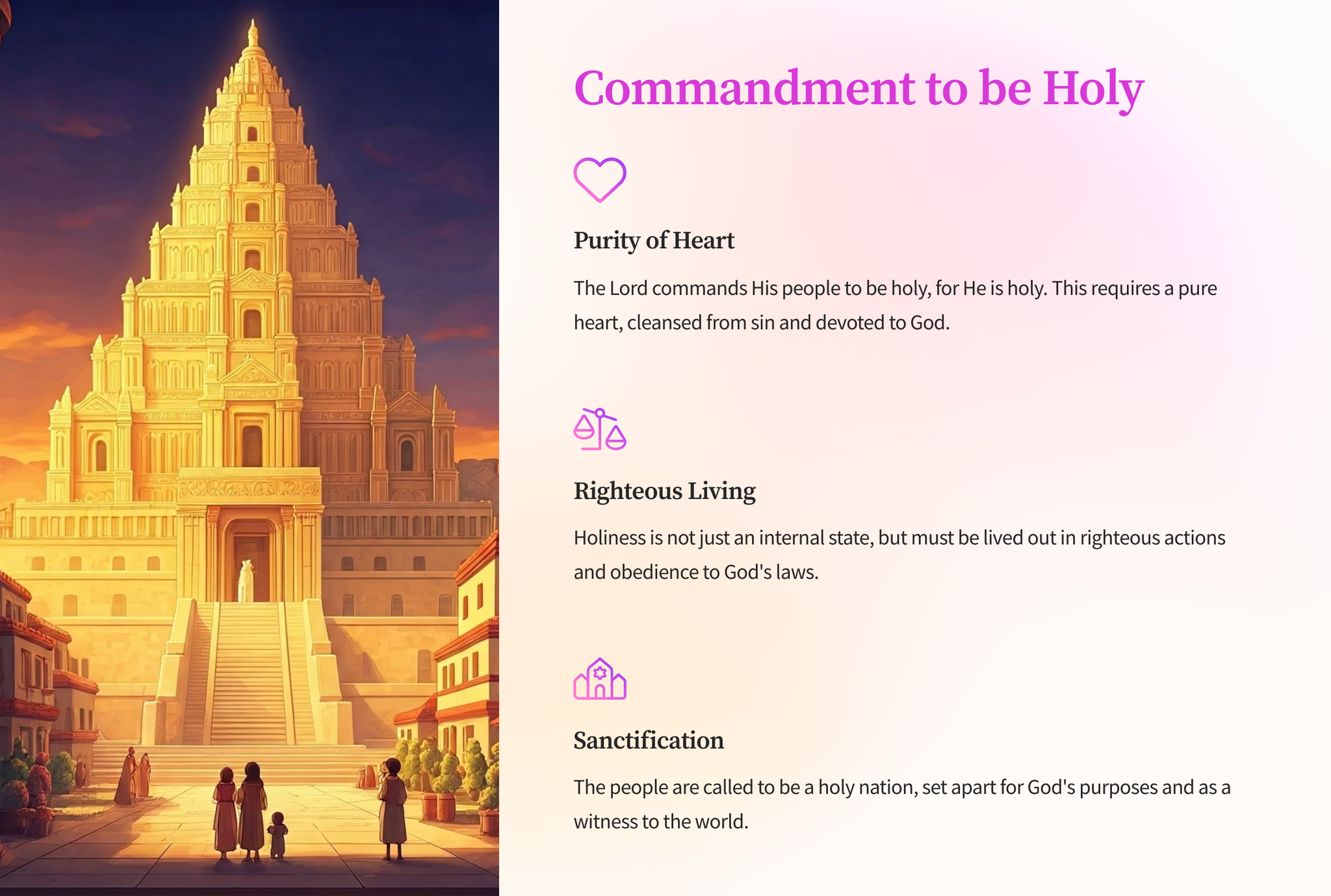 Commandment to be Holy

Purity of Heart

The Lord commands His people to be holy, for He is holy. This requires a pure heart, cleansed from sin and devoted to God.

Righteous Living

Holiness is not just an internal state, but must be lived out in righteous actions and obedience to God's laws.

Sanctification

The people are called to be a holy nation, set apart for God's purposes and as a witness to the world.